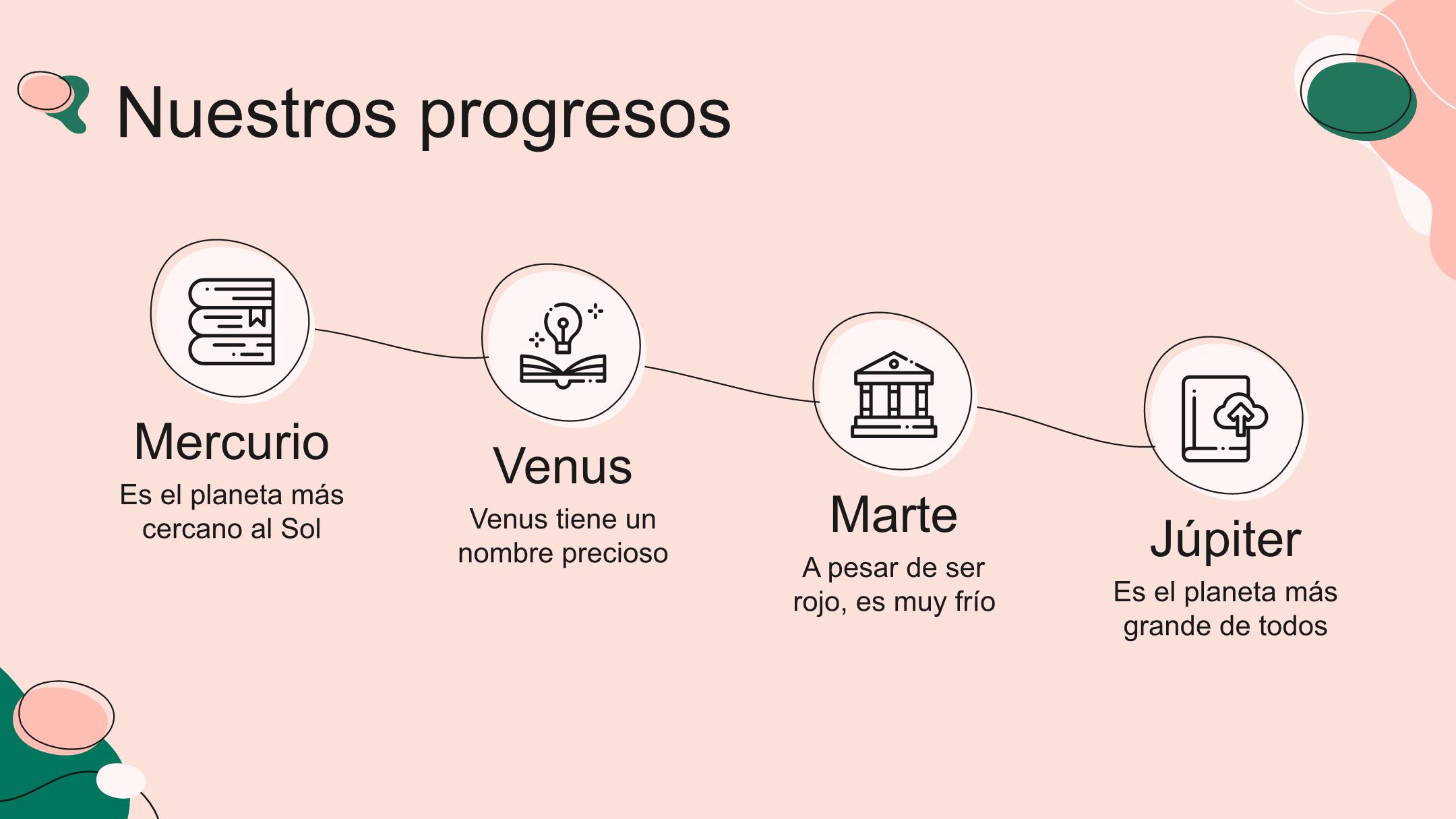 Nuestros progresos

Mercurio
Es el planeta más cercano al Sol

Venus
Venus tiene un nombre precioso

Marte
A pesar de ser rojo, es muy frío

Júpiter
Es el planeta más grande de todos